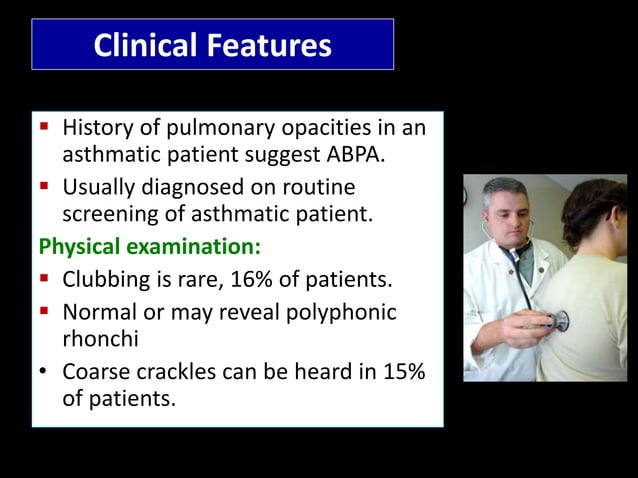 Clinical Features

▪ History of pulmonary opacities in an asthmatic patient suggest ABPA.
▪ Usually diagnosed on routine screening of asthmatic patient.

Physical examination:

▪ Clubbing is rare, 16% of patients.
▪ Normal or may reveal polyphonic rhonchi
• Coarse crackles can be heard in 15% of patients.